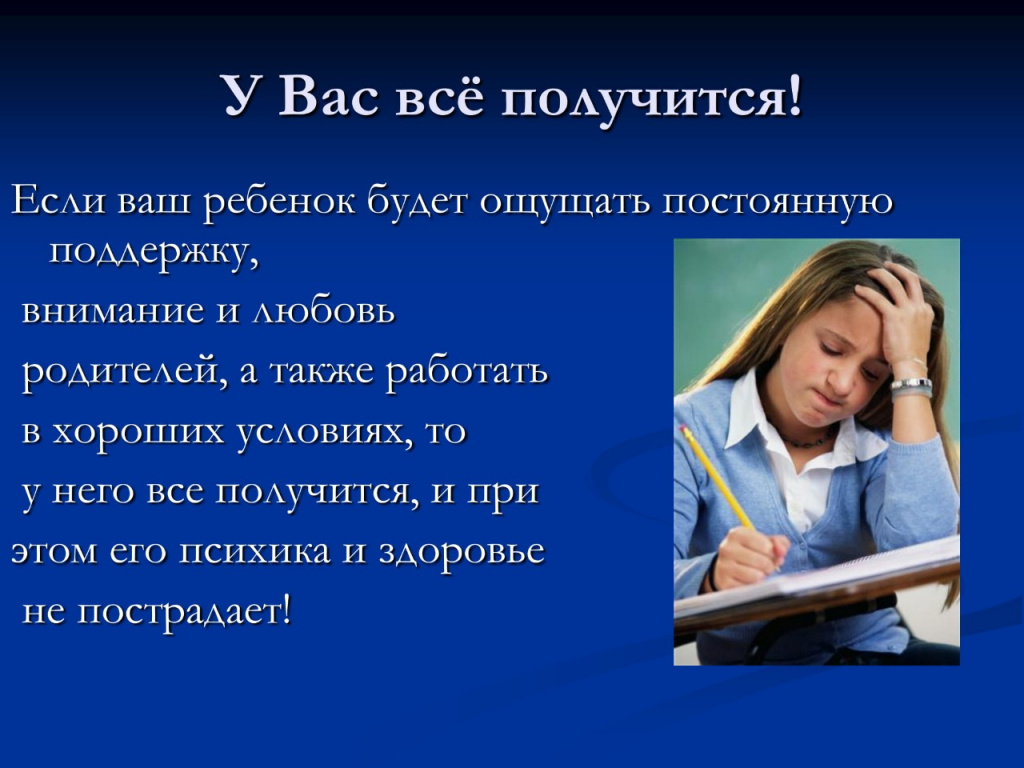 У Вас всё получится!

Если ваш ребенок будет ощущать постоянную поддержку, внимание и любовь родителей, а также работать в хороших условиях, то у него все получится, и при этом его психика и здоровье не пострадает!